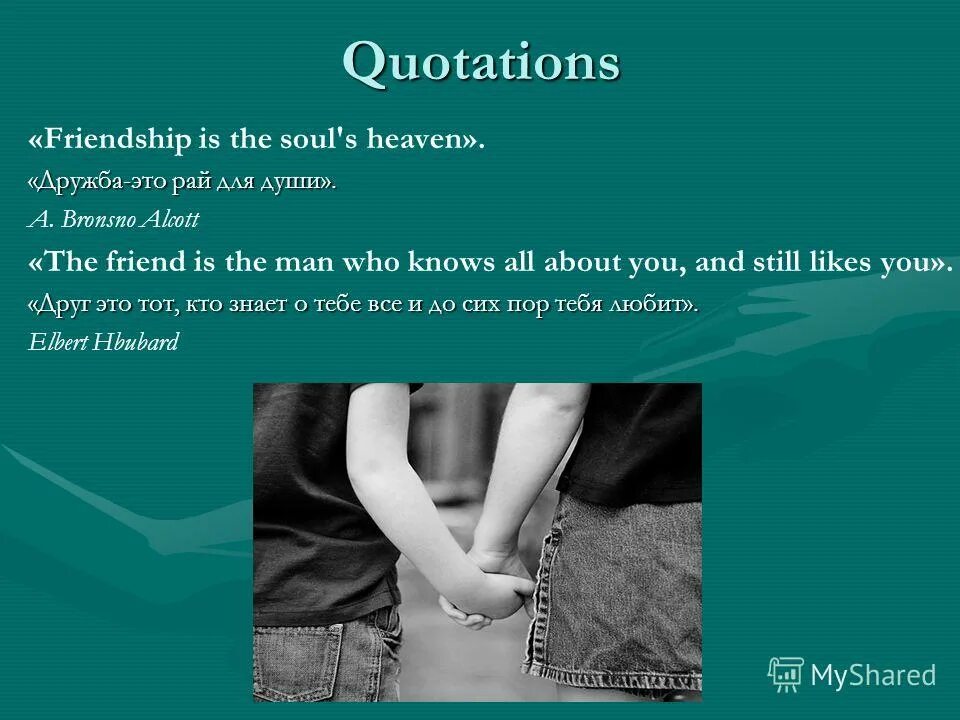 Quotations

«Friendship is the soul's heaven».

«Дружба-это рай для души».

A. Bronsno Alcott

«The friend is the man who knows all about you, and still likes you».

«Друг это тот, кто знает о тебе все и до сих пор тебя любит».

Elbert Hbubard

MyShared